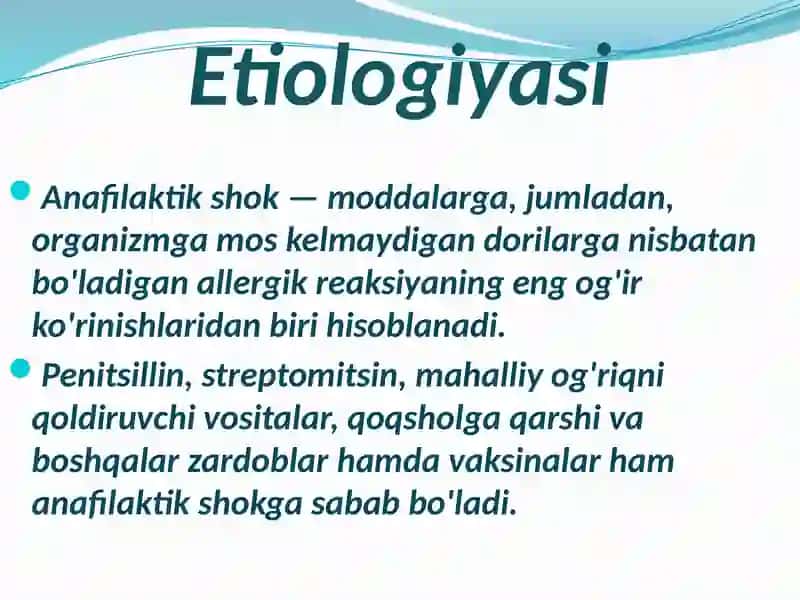 Etiologiyasi

Anafilaktik shok — moddalarga, jumladan, organizmga mos kelmaydigan dorilarga nisbatan bo'ladigan allergik reaksiyaning eng og'ir ko'rinishlaridan biri hisoblanadi.

Penitsillin, streptomitsin, mahalliy og'riqni qoldiruvchi vositalar, qoqsholga qarshi va boshqalar zardoblar hamda vaksinalar ham anafilaktik shokga sabab bo'ladi.